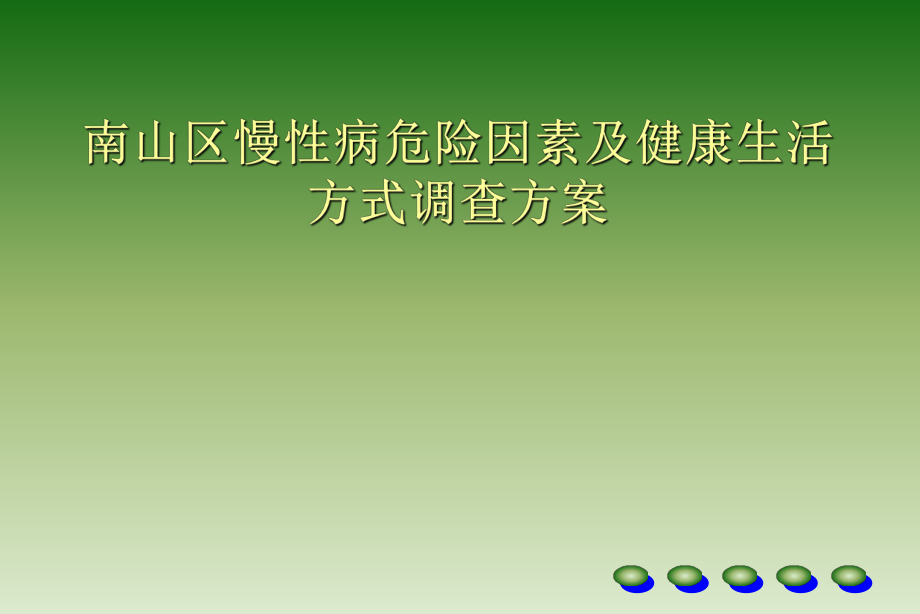 南山区慢性病危险因素及健康生活方式调查方案